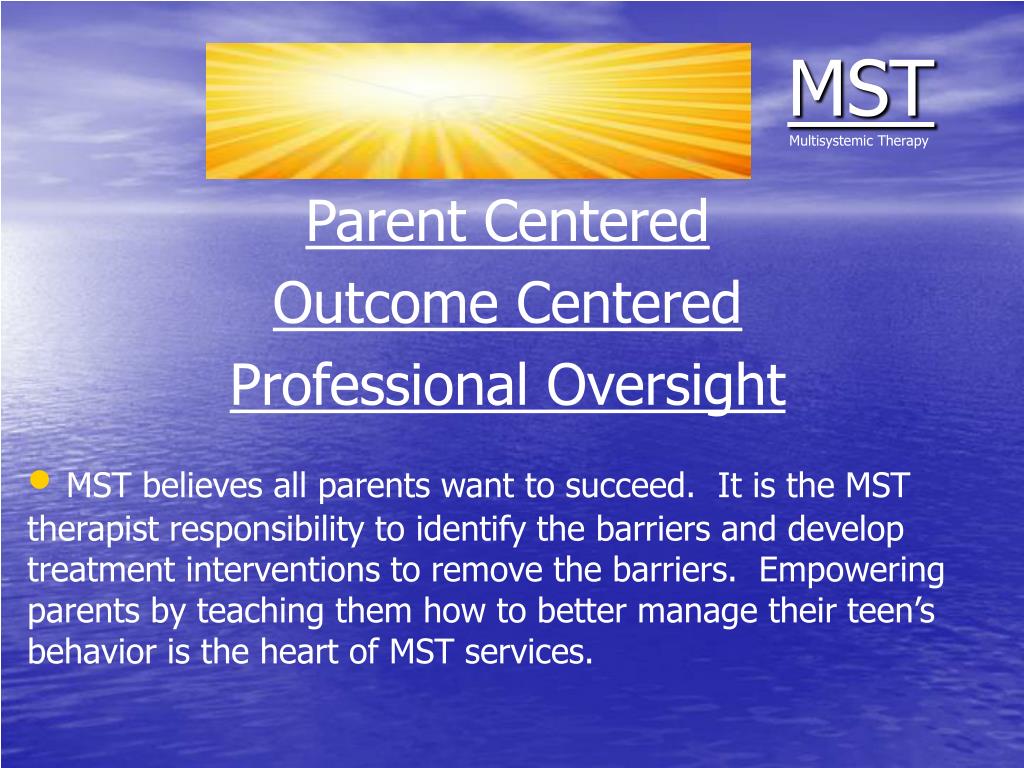 MST
Multisystemic Therapy

Parent Centered
Outcome Centered
Professional Oversight

• MST believes all parents want to succeed. It is the MST therapist responsibility to identify the barriers and develop treatment interventions to remove the barriers. Empowering parents by teaching them how to better manage their teen's behavior is the heart of MST services.